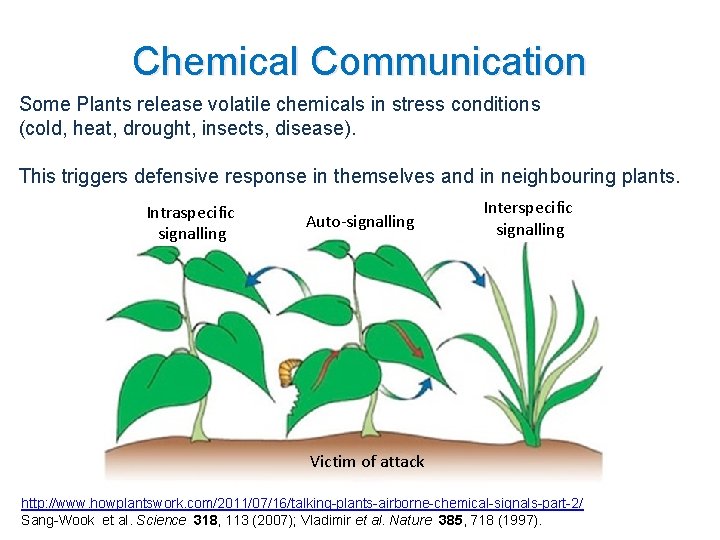 Chemical Communication

Some Plants release volatile chemicals in stress conditions (cold, heat, drought, insects, disease).

This triggers defensive response in themselves and in neighbouring plants.

Intraspecific signalling

Auto-signalling

Interspecific signalling

Victim of attack

http://www.howplantswork.com/2011/07/16/talking-plants-airborne-chemical-signals-part-2/
Sang-Wook et al. Science 318, 113 (2007); Vladimir et al. Nature 385, 718 (1997).